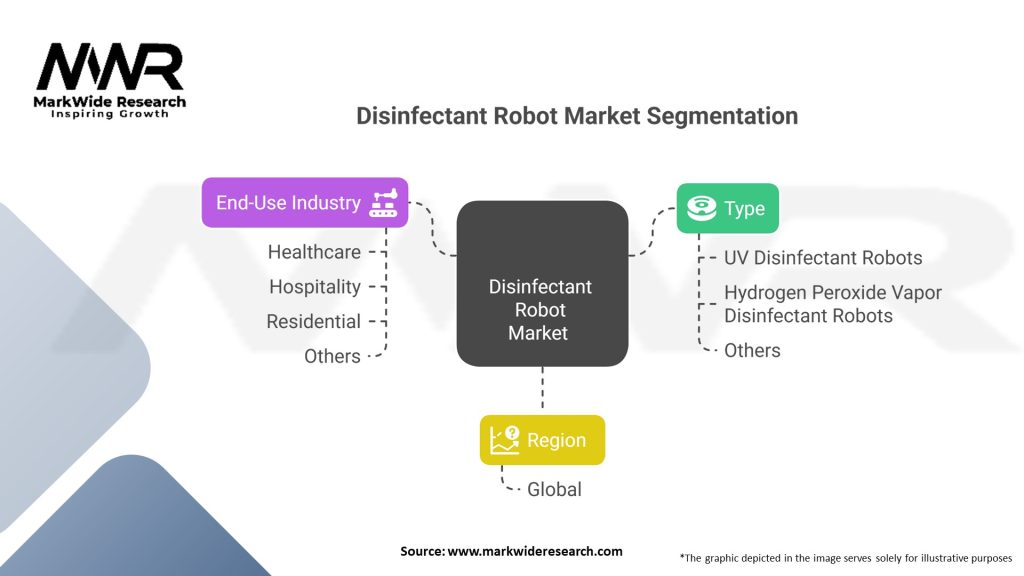 MWR
MarkWide Research
Inspiring Growth

Disinfectant Robot Market Segmentation

End-Use Industry
Healthcare
Hospitality
Residential
Others

Disinfectant Robot Market

Type
UV Disinfectant Robots
Hydrogen Peroxide Vapor Disinfectant Robots
Others

Region
Global

Source: www.markwideresearch.com

*The graphic depicted in the image serves solely for illustrative purposes